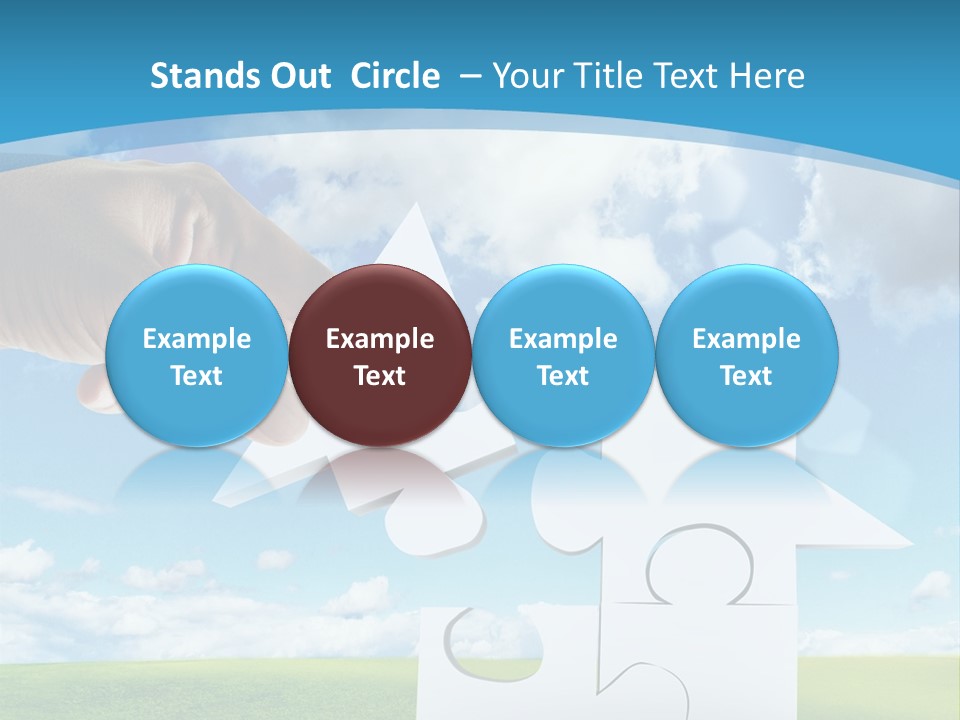 Stands Out Circle – Your Title Text Here

Example Text

Example Text

Example Text

Example Text